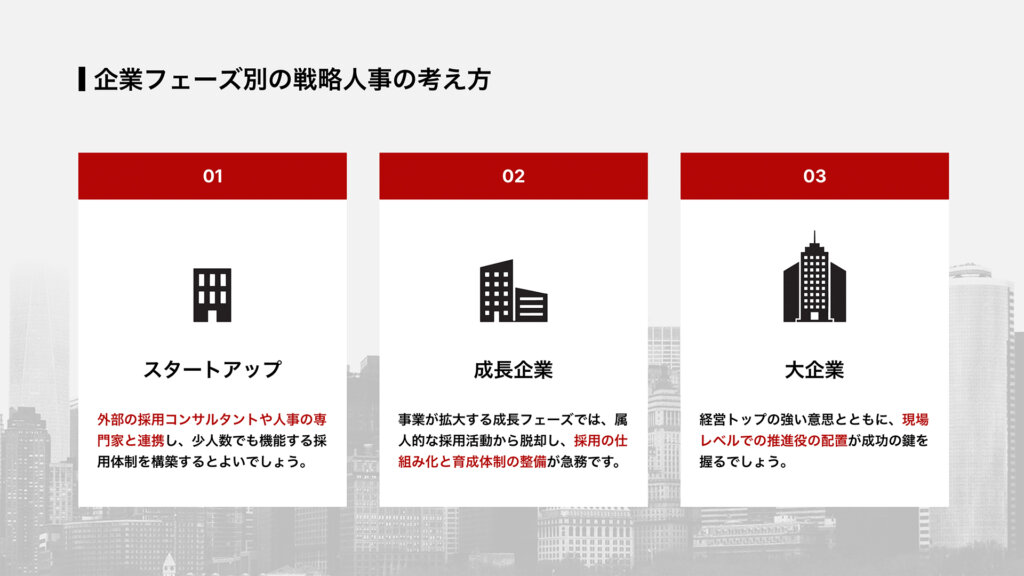 企業フェーズ別の戦略人事の考え方

01

スタートアップ

外部の採用コンサルタントや人事の専門家と連携し、少人数でも機能する採用体制を構築するとよいでしょう。

02

成長企業

事業が拡大する成長フェーズでは、属人的な採用活動から脱却し、採用の仕組み化と育成体制の整備が急務です。

03

大企業

経営トップの強い意思とともに、現場レベルでの推進役の配置が成功の鍵を握るでしょう。